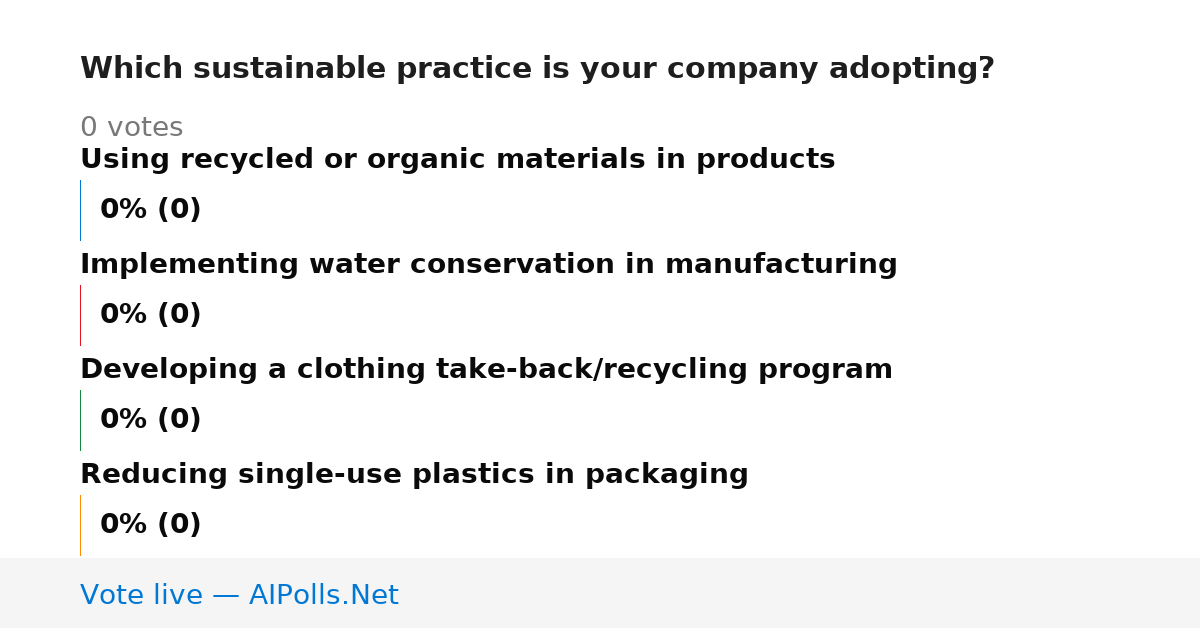 Which sustainable practice is your company adopting?

0 votes

Using recycled or organic materials in products

0% (0)

Implementing water conservation in manufacturing

0% (0)

Developing a clothing take-back/recycling program

0% (0)

Reducing single-use plastics in packaging

0% (0)

Vote live — AIPolls.Net